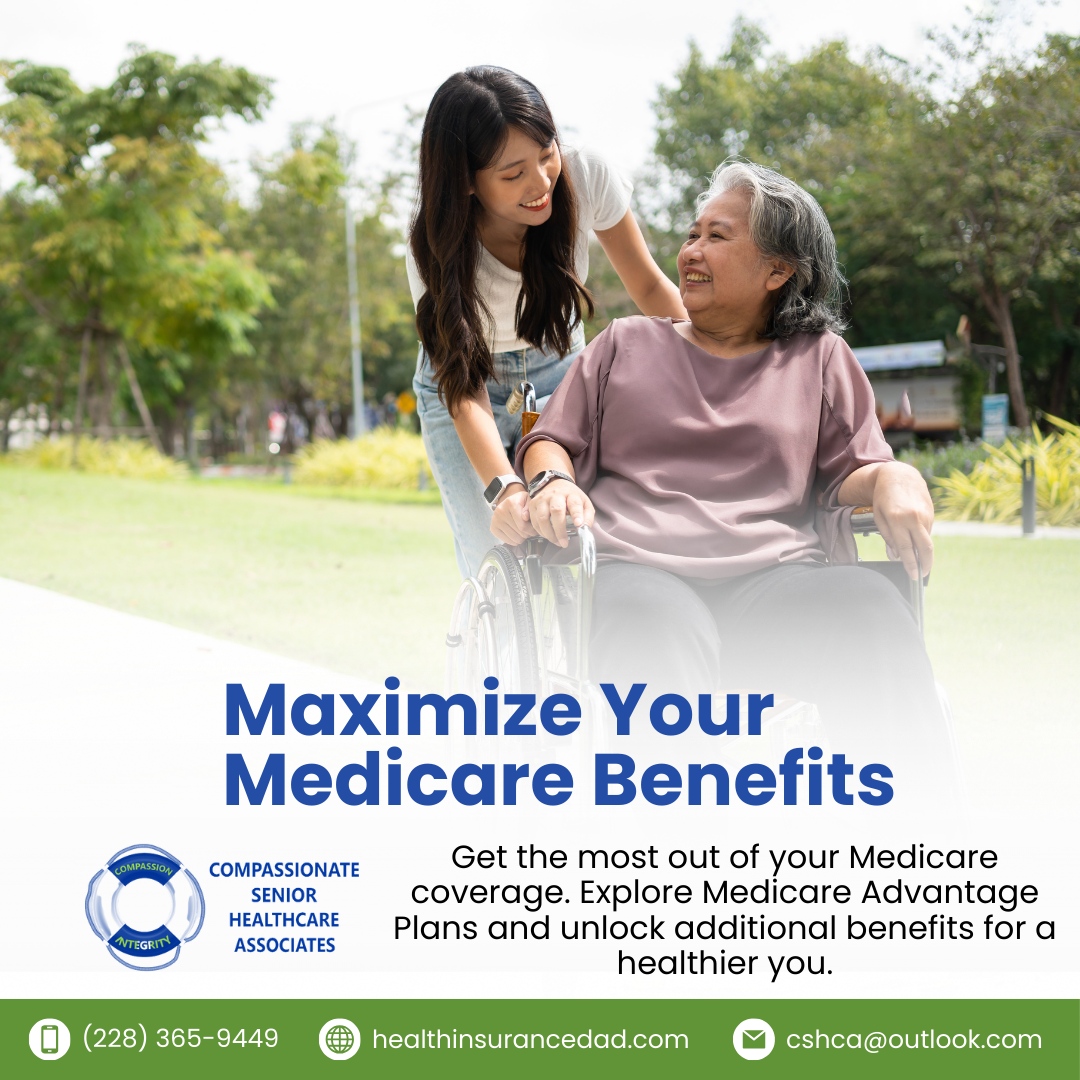 Maximize Your Medicare Benefits

COMPASSION
INTEGRITY

COMPASSIONATE SENIOR HEALTHCARE ASSOCIATES

Get the most out of your Medicare coverage. Explore Medicare Advantage Plans and unlock additional benefits for a healthier you.

(228) 365-9449 healthinsurancedad.com cshca@outlook.com